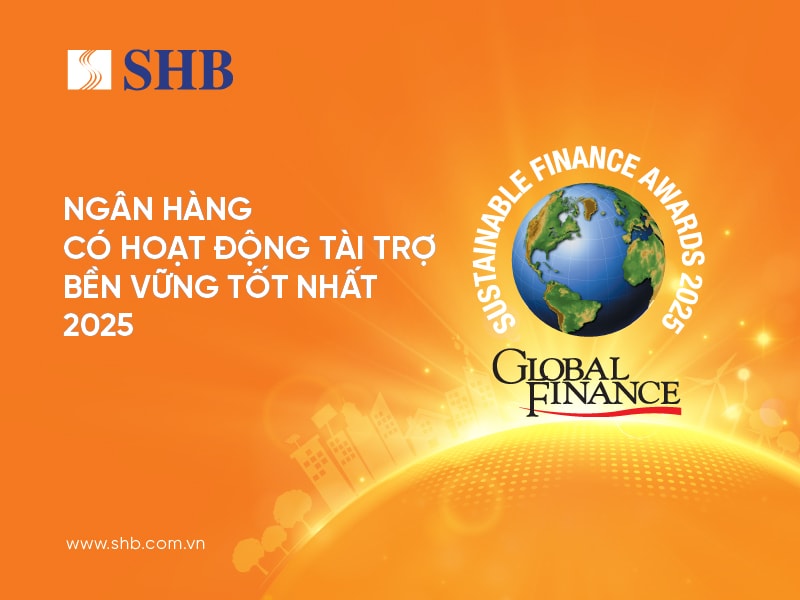 SHB

NGÂN HÀNG
CÓ HOẠT ĐỘNG TÀI TRỢ
BỀN VỮNG TỐT NHẤT
2025

SUSTAINABLE FINANCE AWARDS 2025

GLOBAL FINANCE

www.shb.com.vn